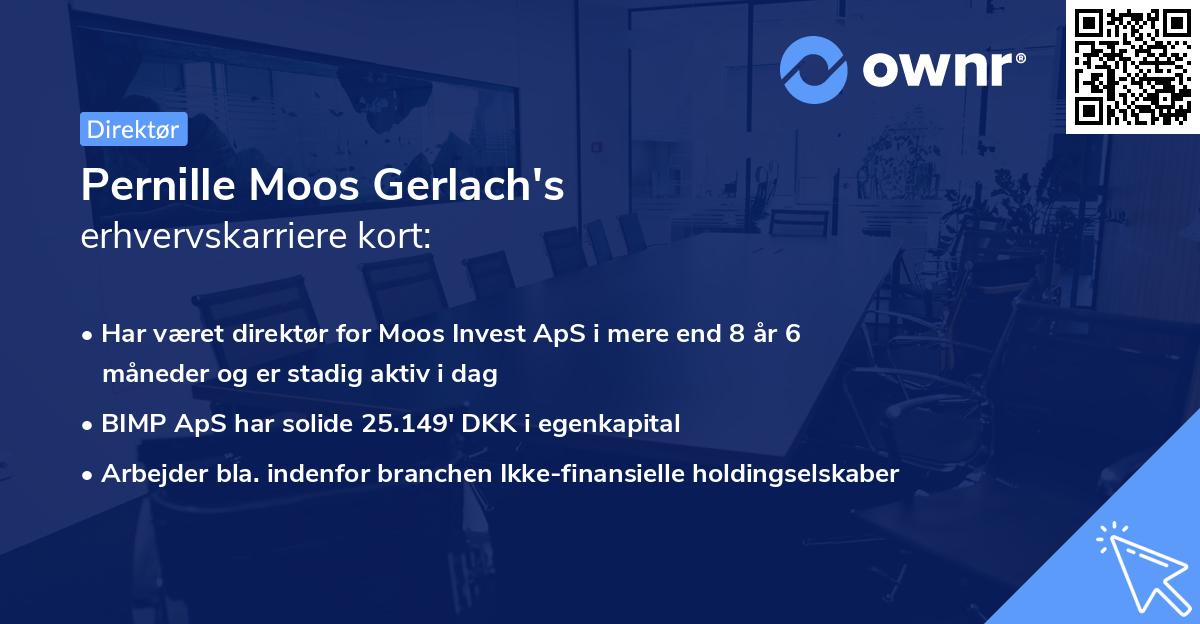 ownr®

Direktør

Pernille Moos Gerlach's
erhvervskarriere kort:

• Har været direktør for Moos Invest ApS i mere end 8 år 6 måneder og er stadig aktiv i dag
• BIMP ApS har solide 25.149' DKK i egenkapital
• Arbejder bla. indenfor branchen Ikke-finansielle holdingselskaber